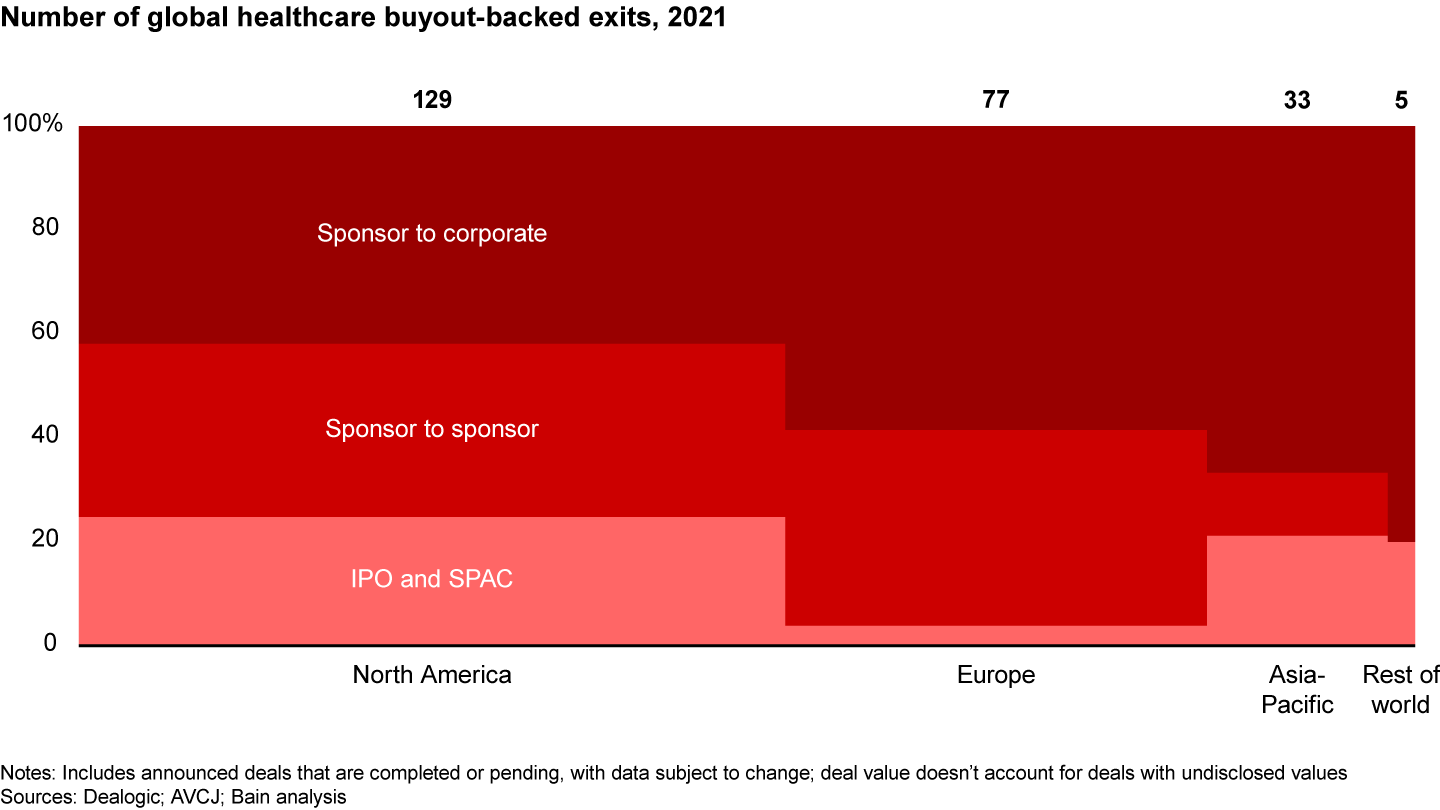 Number of global healthcare buyout-backed exits, 2021

129
77
33
5

100%
80
60
40
20
0

Sponsor to corporate
Sponsor to sponsor
IPO and SPAC

North America
Europe
Asia-Pacific
Rest of world

Notes: Includes announced deals that are completed or pending, with data subject to change; deal value doesn't account for deals with undisclosed values
Sources: Dealogic; AVCJ; Bain analysis